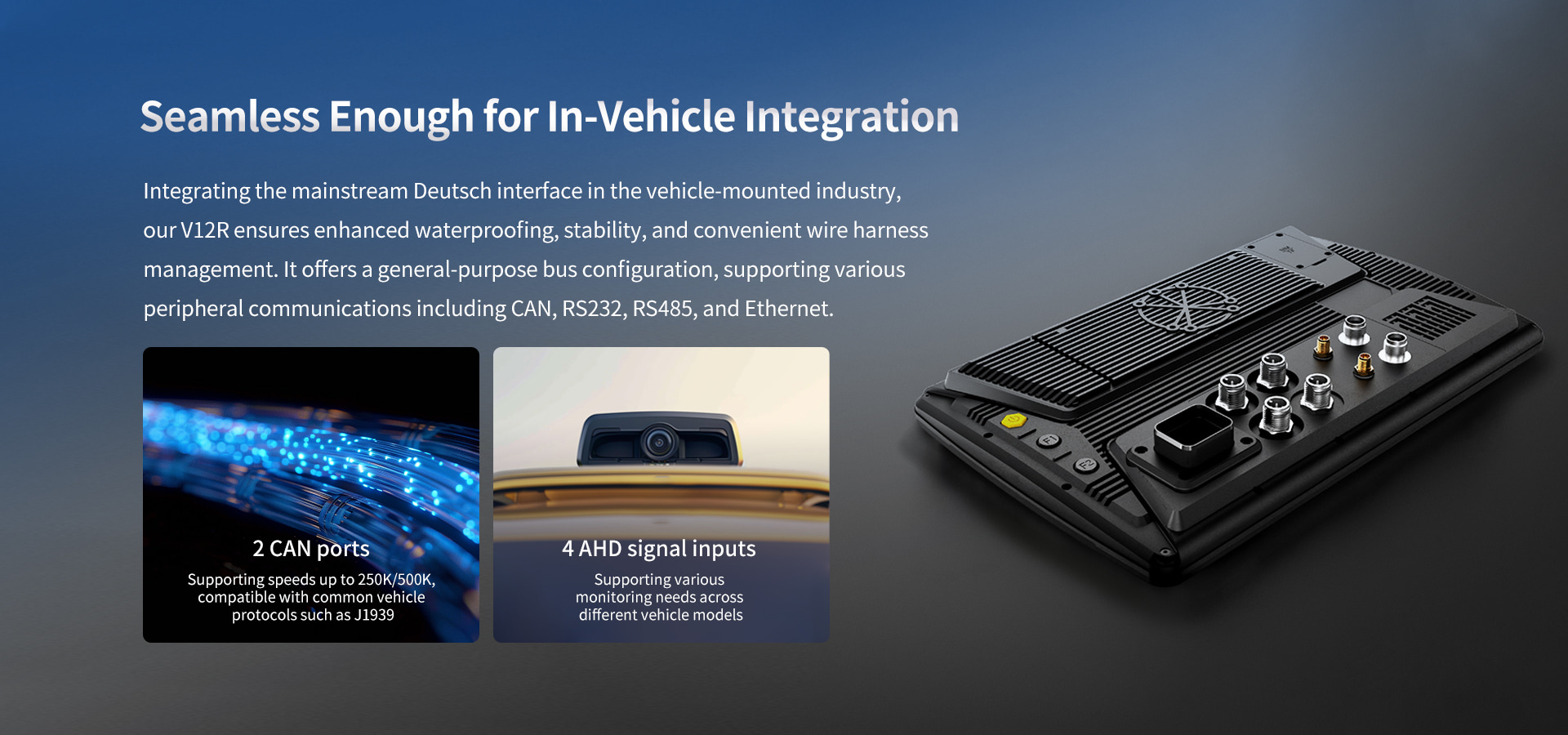 Seamless Enough for In-Vehicle Integration

Integrating the mainstream Deutsch interface in the vehicle-mounted industry, our V12R ensures enhanced waterproofing, stability, and convenient wire harness management. It offers a general-purpose bus configuration, supporting various peripheral communications including CAN, RS232, RS485, and Ethernet.

2 CAN ports

Supporting speeds up to 250K/500K, compatible with common vehicle protocols such as J1939

4 AHD signal inputs

Supporting various monitoring needs across different vehicle models